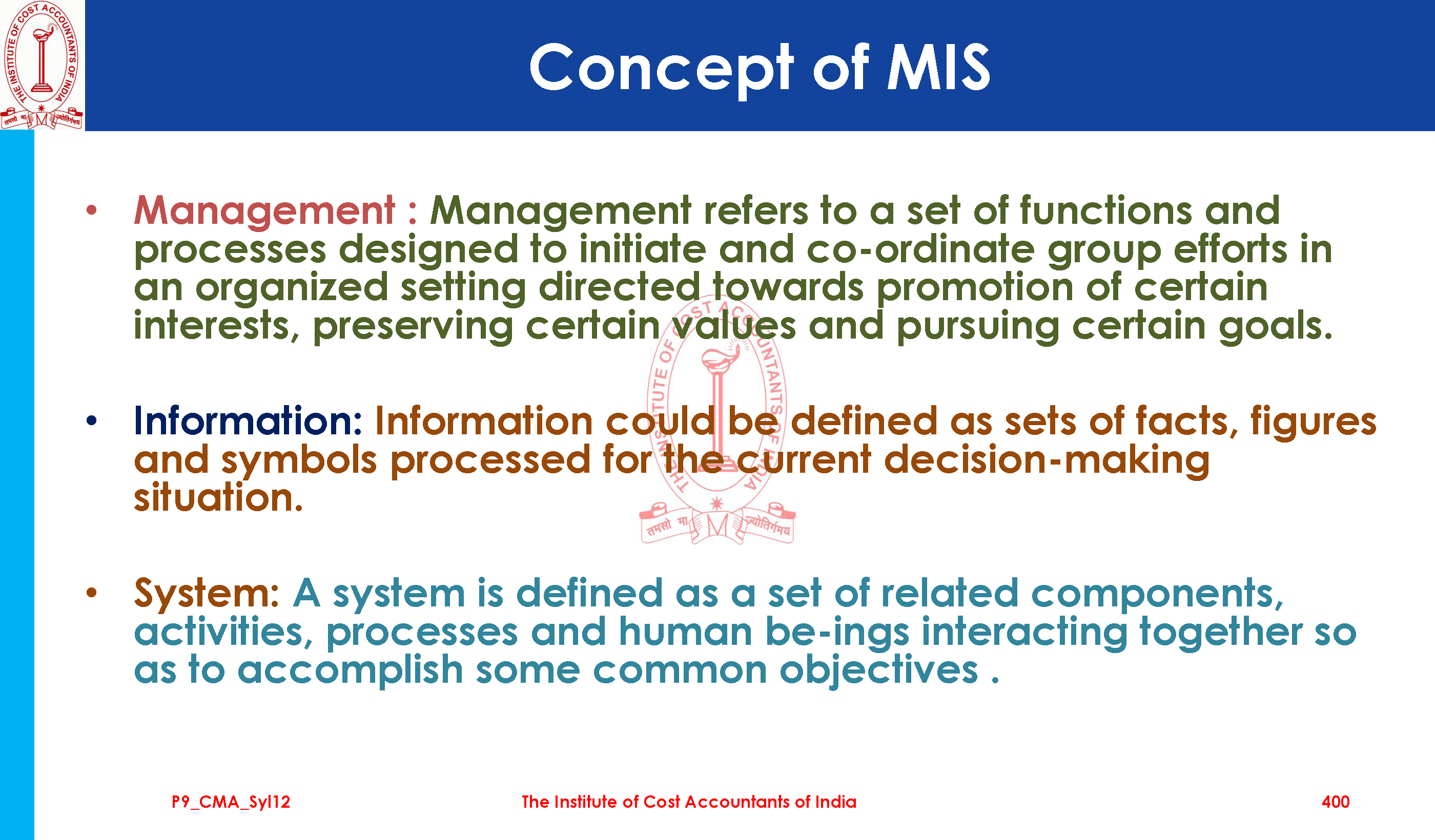 THE INSTITUTE OF COST ACCOUNTANTS OF INDIA
तमसो मा ज्योतिर्गमय

Concept of MIS

• Management : Management refers to a set of functions and processes designed to initiate and co-ordinate group efforts in an organized setting directed towards promotion of certain interests, preserving certain values and pursuing certain goals.

• Information: Information could be defined as sets of facts, figures and symbols processed for the current decision-making situation.

• System: A system is defined as a set of related components, activities, processes and human be-ings interacting together so as to accomplish some common objectives .

THE INSTITUTE OF COST ACCOUNTANTS OF INDIA
तमसो मा ज्योतिर्गमय

P9_CMA_Syl12 The Institute of Cost Accountants of India 400